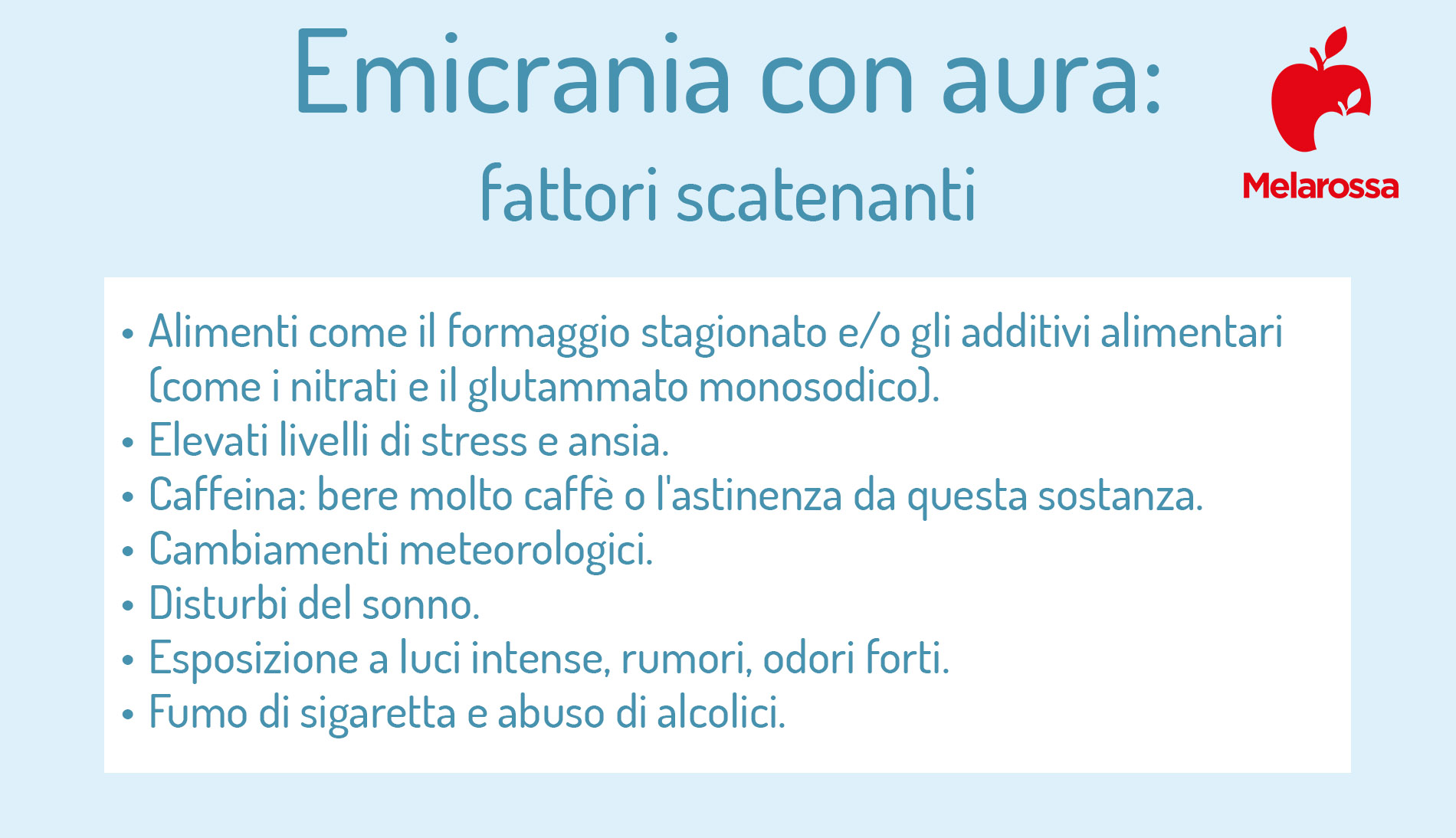 Emicrania con aura:
fattori scatenanti

Melarossa

• Alimenti come il formaggio stagionato e/o gli additivi alimentari (come i nitrati e il glutammato monosodico).
• Elevati livelli di stress e ansia.
• Caffeina: bere molto caffè o l'astinenza da questa sostanza.
• Cambiamenti meteorologici.
• Disturbi del sonno.
• Esposizione a luci intense, rumori, odori forti.
• Fumo di sigaretta e abuso di alcolici.